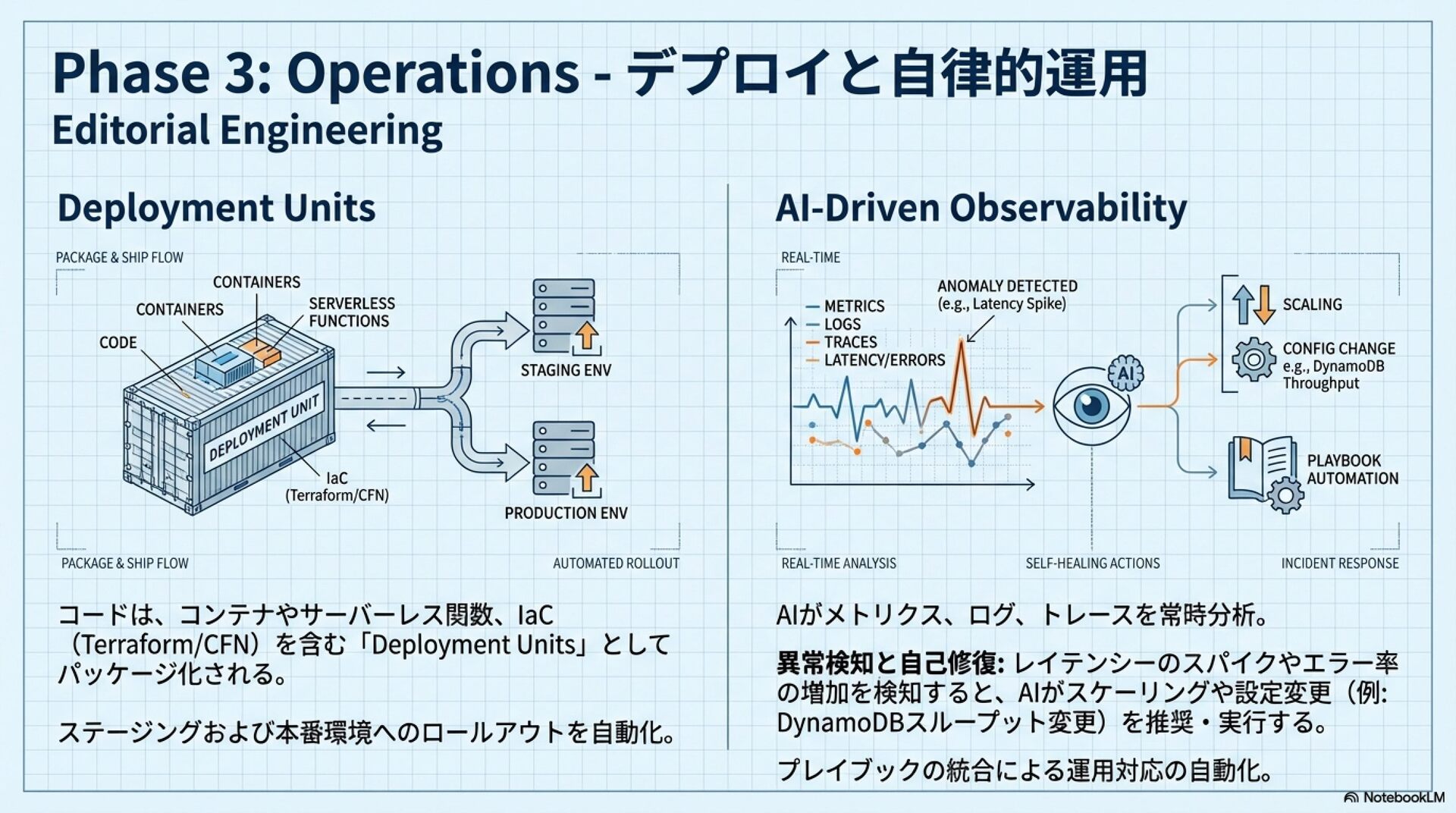 Phase 3: Operations - デプロイと自律的運用
Editorial Engineering

Deployment Units

PACKAGE & SHIP FLOW

CONTAINERS
CONTAINERS
SERVERLESS FUNCTIONS
CODE
DEPLOYMENT UNIT
IaC (Terraform/CFN)
STAGING ENV
PRODUCTION ENV

PACKAGE & SHIP FLOW
AUTOMATED ROLLOUT

コードは、コンテナやサーバーレス関数、IaC（Terraform/CFN）を含む「Deployment Units」としてパッケージ化される。

ステージングおよび本番環境へのロールアウトを自動化。

AI-Driven Observability

REAL-TIME

METRICS
LOGS
TRACES
LATENCY/ERRORS
ANOMALY DETECTED (e.g., Latency Spike)
AI
SCALING
CONFIG CHANGE e.g., DynamoDB Throughput
PLAYBOOK AUTOMATION

REAL-TIME ANALYSIS
SELF-HEALING ACTIONS
INCIDENT RESPONSE

AIがメトリクス、ログ、トレースを常時分析。

異常検知と自己修復: レイテンシーのスパイクやエラー率の増加を検知すると、AIがスケーリングや設定変更（例: DynamoDBスループット変更）を推奨・実行する。

プレイブックの統合による運用対応の自動化。

NotebookLM